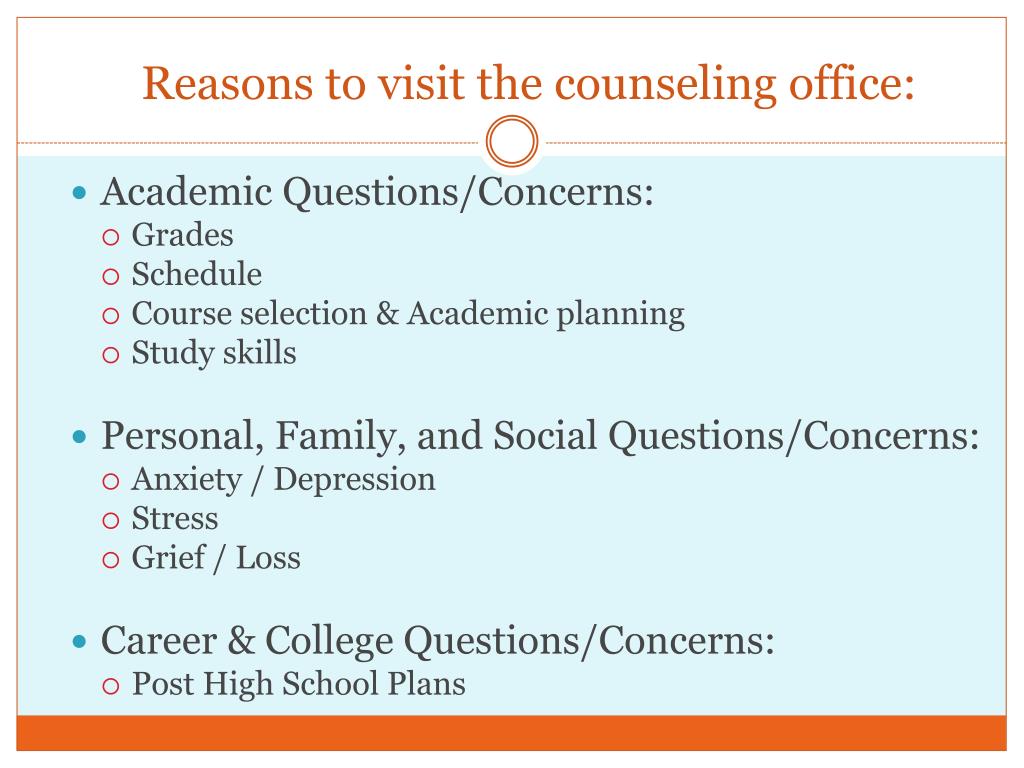 Reasons to visit the counseling office:

- Academic Questions/Concerns:
  - Grades
  - Schedule
  - Course selection & Academic planning
  - Study skills

- Personal, Family, and Social Questions/Concerns:
  - Anxiety / Depression
  - Stress
  - Grief / Loss

- Career & College Questions/Concerns:
  - Post High School Plans